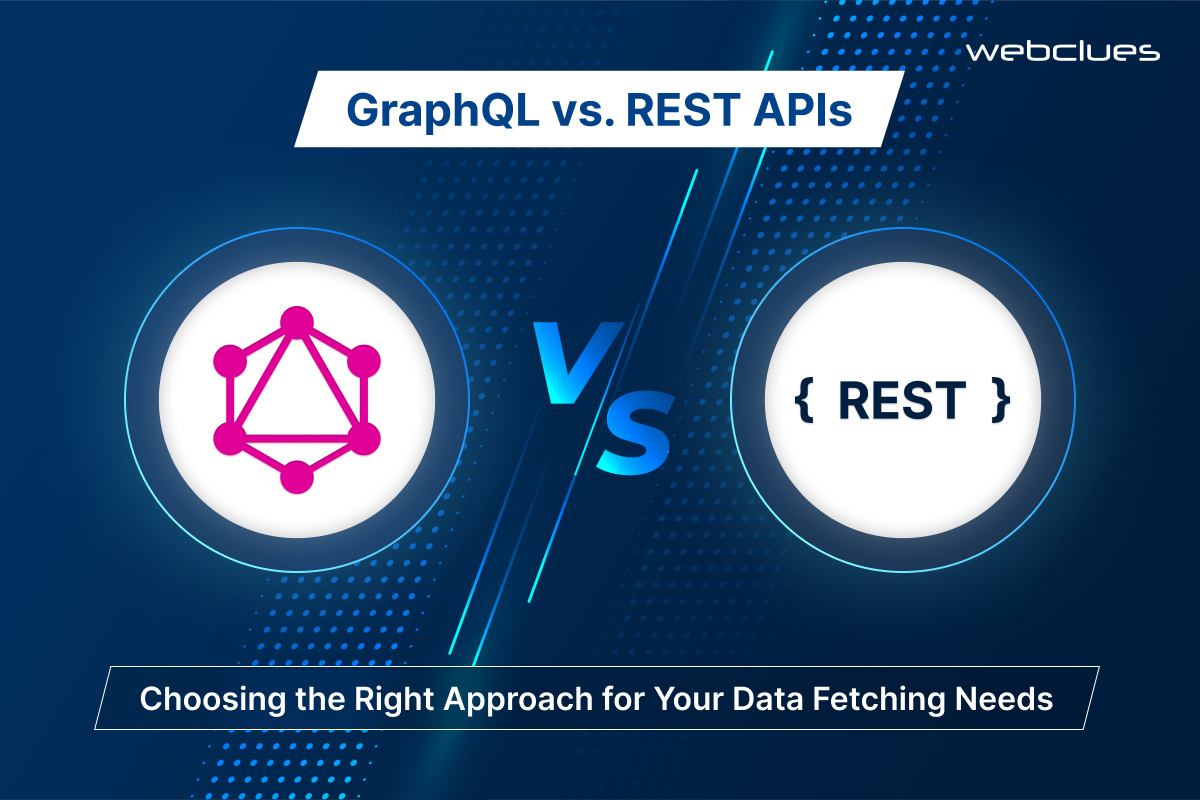 webclues

GraphQL vs. REST APIs

VS

{ REST }

Choosing the Right Approach for Your Data Fetching Needs